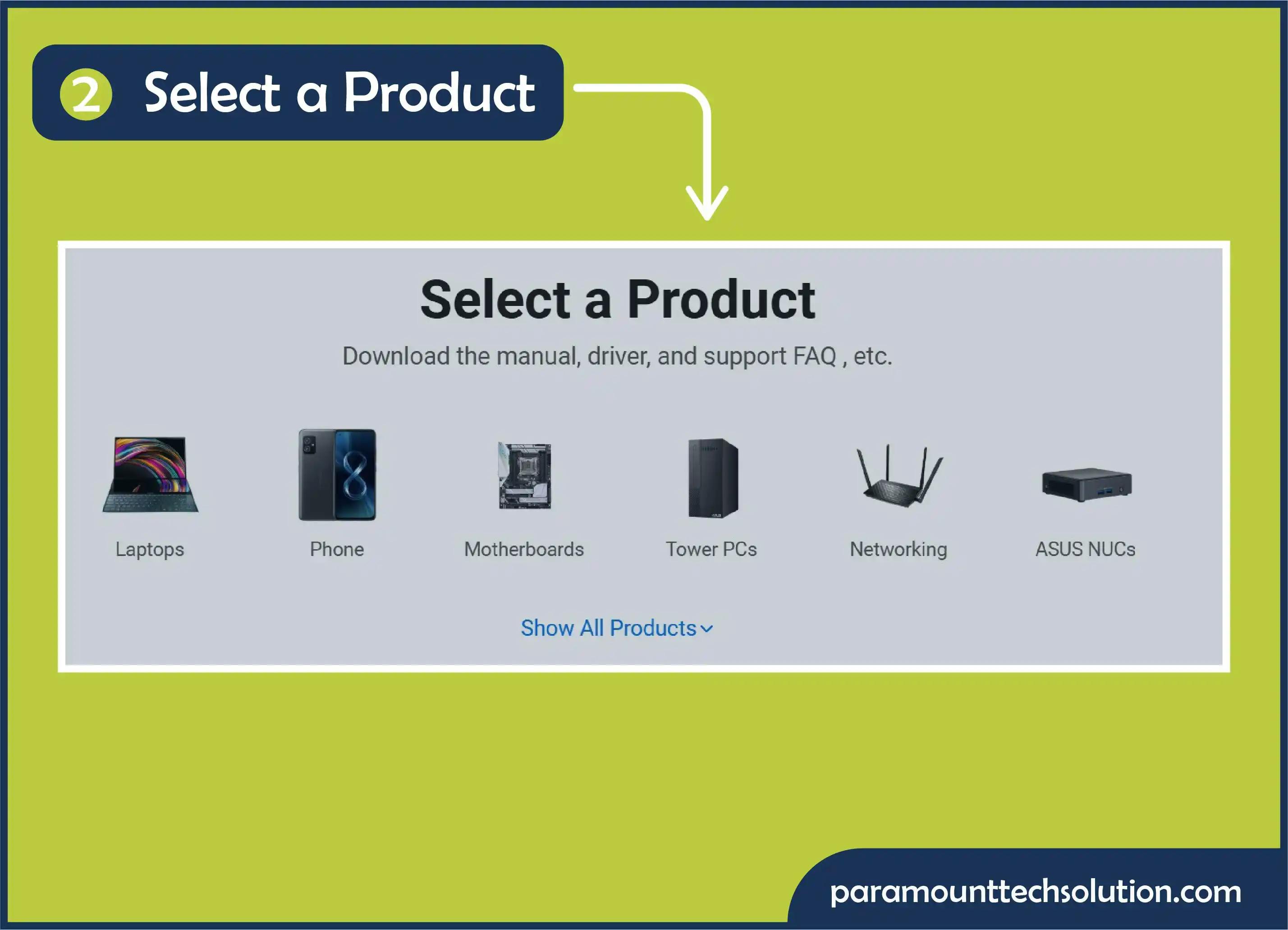 2 Select a Product

Select a Product

Download the manual, driver, and support FAQ , etc.

Laptops

Phone

Motherboards

Tower PCs

Networking

ASUS NUCs

Show All Products

paramounttechsolution.com